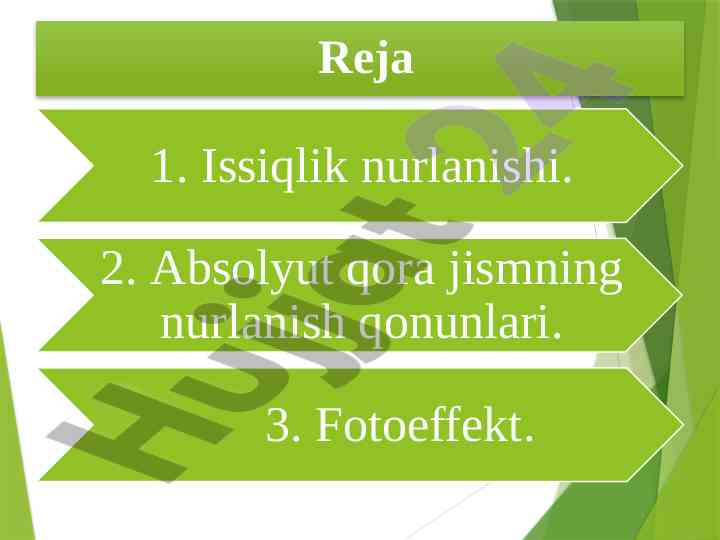 Reja

1. Issiqlik nurlanishi.

2. Absolyut qora jismning nurlanish qonunlari.

3. Fotoeffekt.

Hujjat24